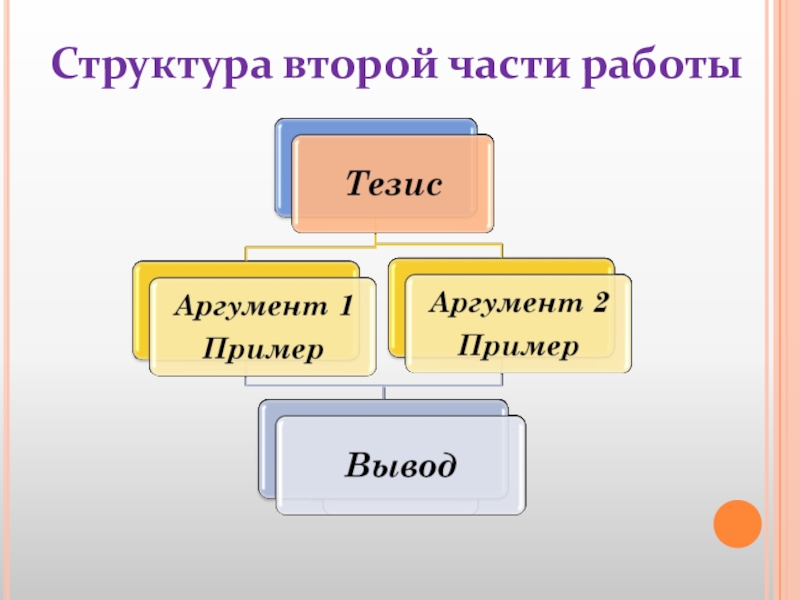 Структура второй части работы

Тезис

Аргумент 1
Пример

Аргумент 2
Пример

Вывод